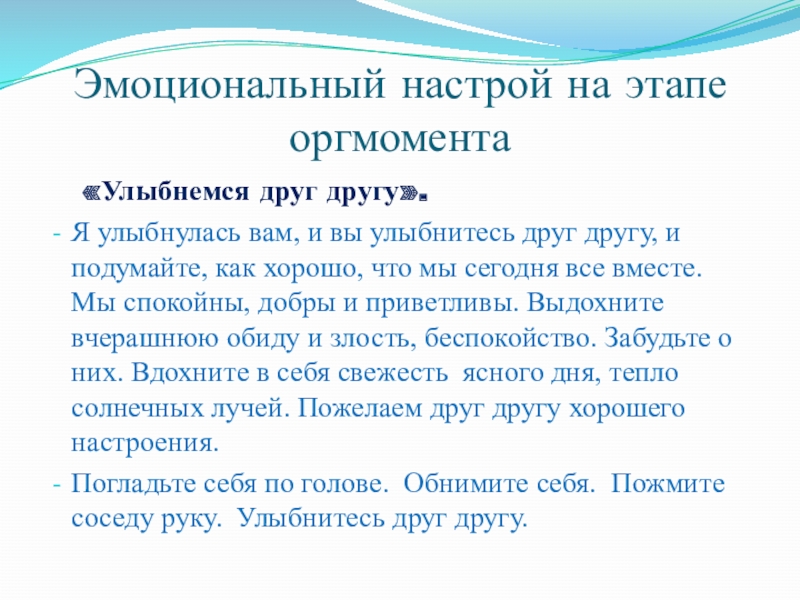 Эмоциональный настрой на этапе оргмомента

«Улыбнемся друг другу».

- Я улыбнулась вам, и вы улыбнитесь друг другу, и подумайте, как хорошо, что мы сегодня все вместе. Мы спокойны, добры и приветливы. Выдохните вчерашнюю обиду и злость, беспокойство. Забудьте о них. Вдохните в себя свежесть ясного дня, тепло солнечных лучей. Пожелаем друг другу хорошего настроения.

- Погладьте себя по голове. Обнимите себя. Пожмите соседу руку. Улыбнитесь друг другу.